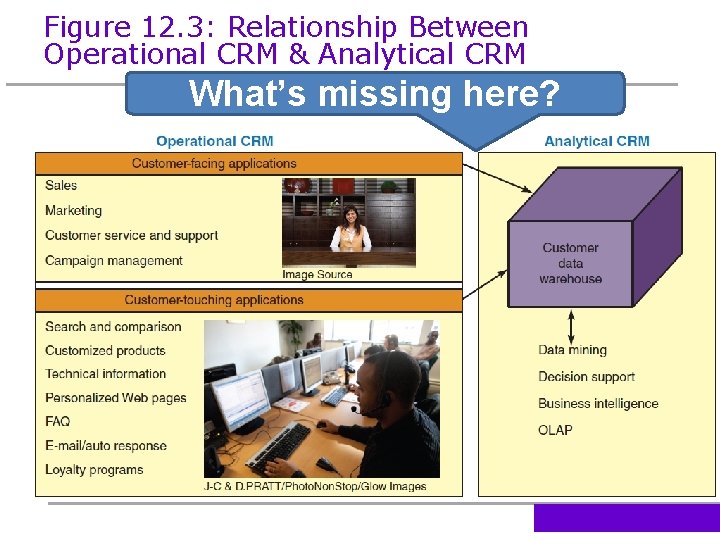 Figure 12.3: Relationship Between Operational CRM & Analytical CRM

What's missing here?

Operational CRM

Customer-facing applications

Sales

Marketing

Customer service and support

Campaign management

Image Source

Customer-touching applications

Search and comparison

Customized products

Technical information

Personalized Web pages

FAQ

E-mail/auto response

Loyalty programs

J-C & D.PRATT/PhotoNonStop/Glow Images

Analytical CRM

Customer data warehouse

Data mining

Decision support

Business intelligence

OLAP